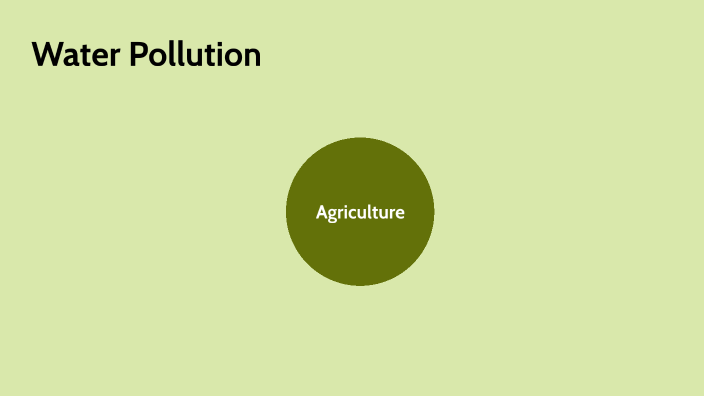 Water Pollution

Agriculture